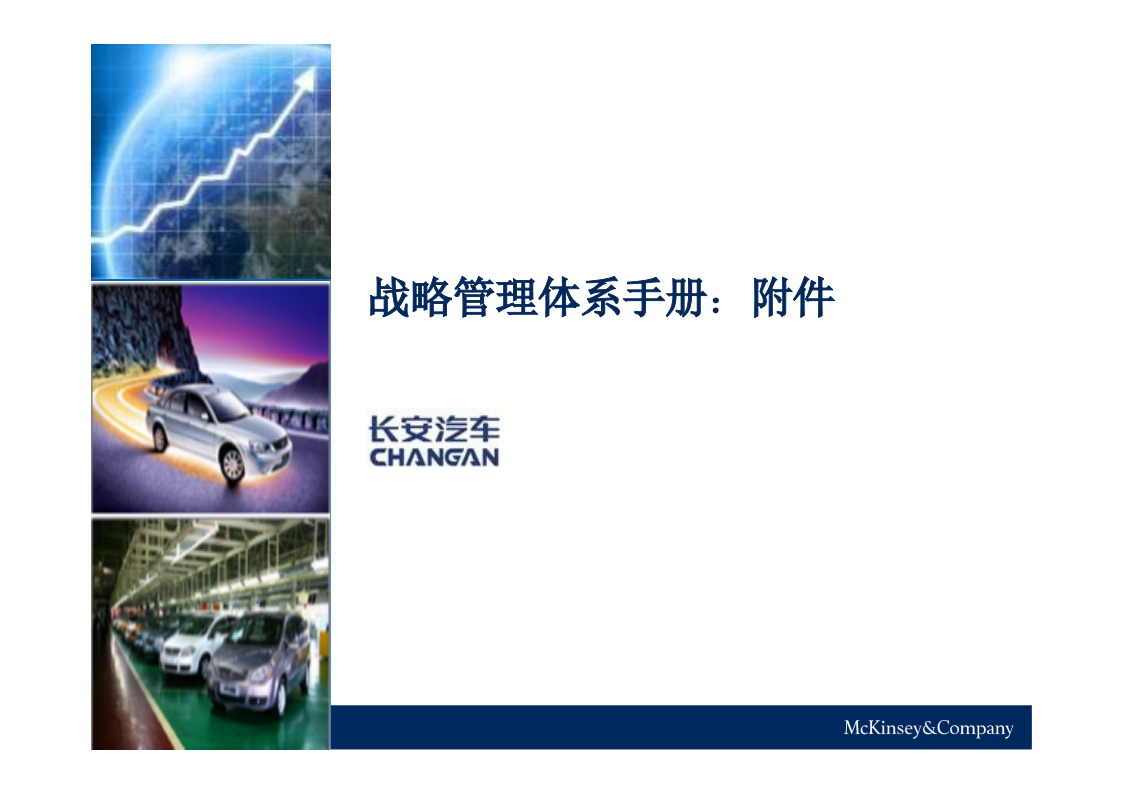 战略管理体系手册：附件

长安汽车
CHANGAN

McKinsey&Company